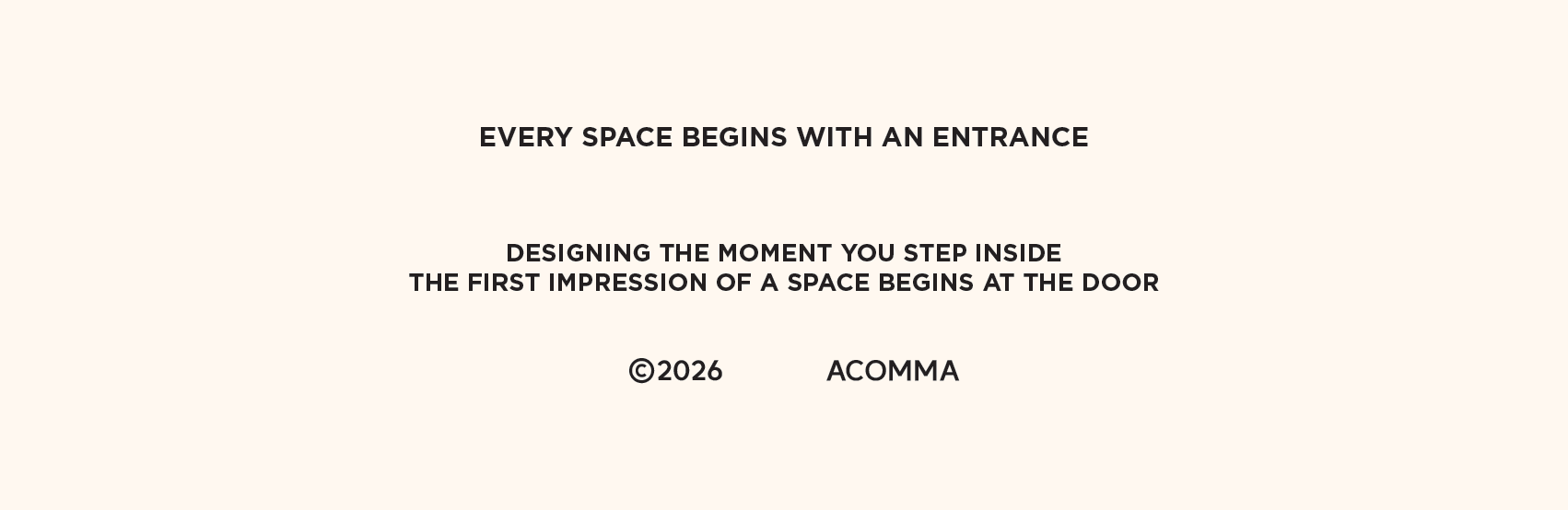 EVERY SPACE BEGINS WITH AN ENTRANCE

DESIGNING THE MOMENT YOU STEP INSIDE
THE FIRST IMPRESSION OF A SPACE BEGINS AT THE DOOR

©2026 ACOMMA